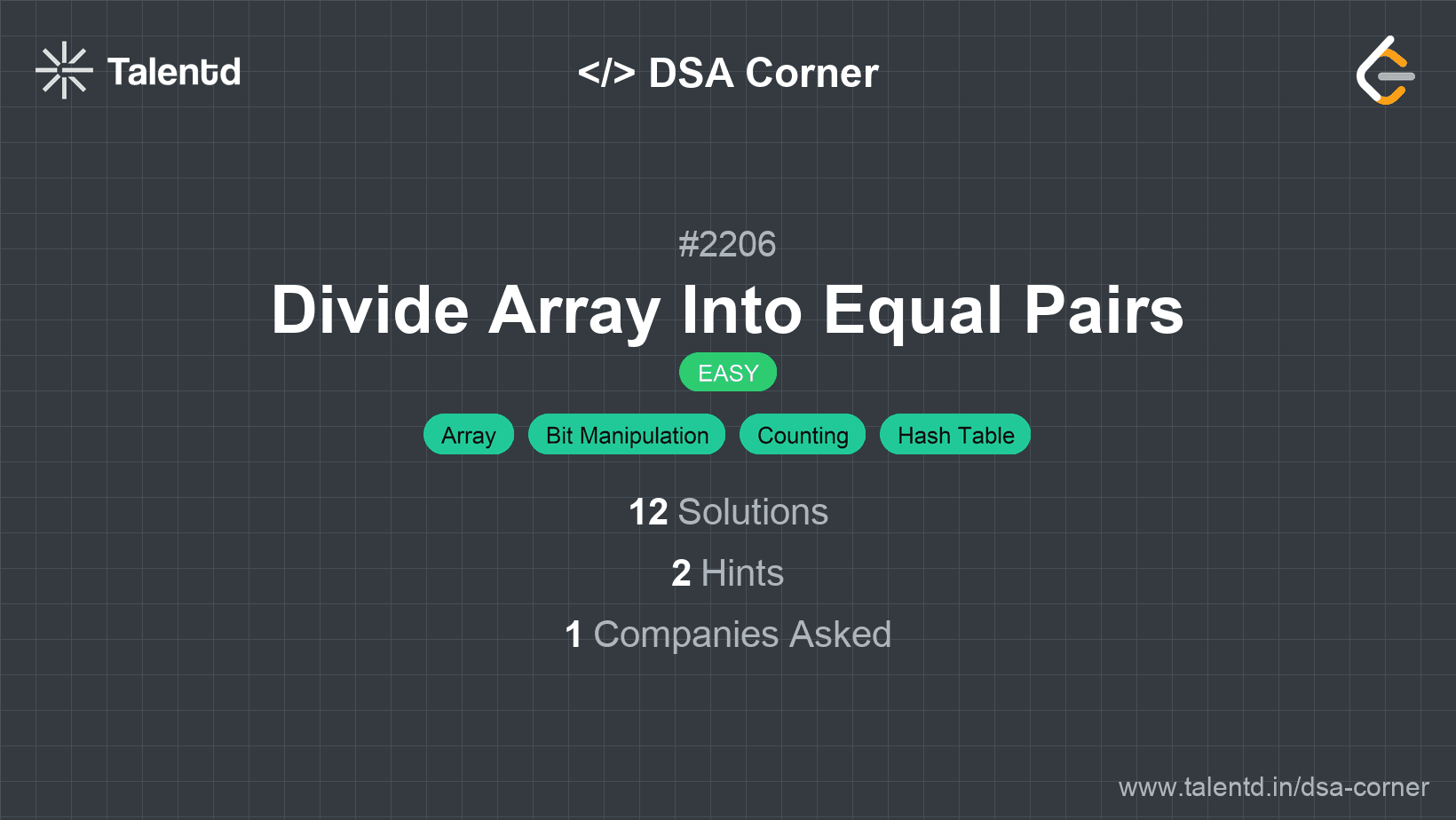 Talentd

</> DSA Corner

#2206

Divide Array Into Equal Pairs

EASY

Array Bit Manipulation Counting Hash Table

12 Solutions

2 Hints

1 Companies Asked

www.talentd.in/dsa-corner